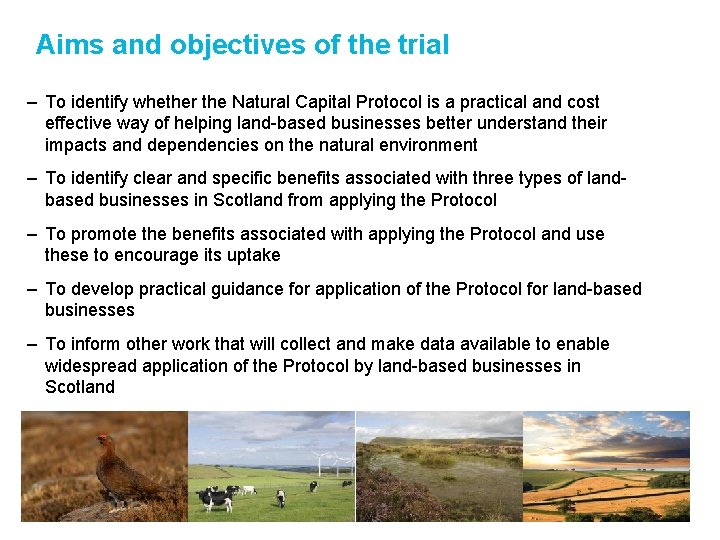 Aims and objectives of the trial

– To identify whether the Natural Capital Protocol is a practical and cost effective way of helping land-based businesses better understand their impacts and dependencies on the natural environment

– To identify clear and specific benefits associated with three types of land-based businesses in Scotland from applying the Protocol

– To promote the benefits associated with applying the Protocol and use these to encourage its uptake

– To develop practical guidance for application of the Protocol for land-based businesses

– To inform other work that will collect and make data available to enable widespread application of the Protocol by land-based businesses in Scotland